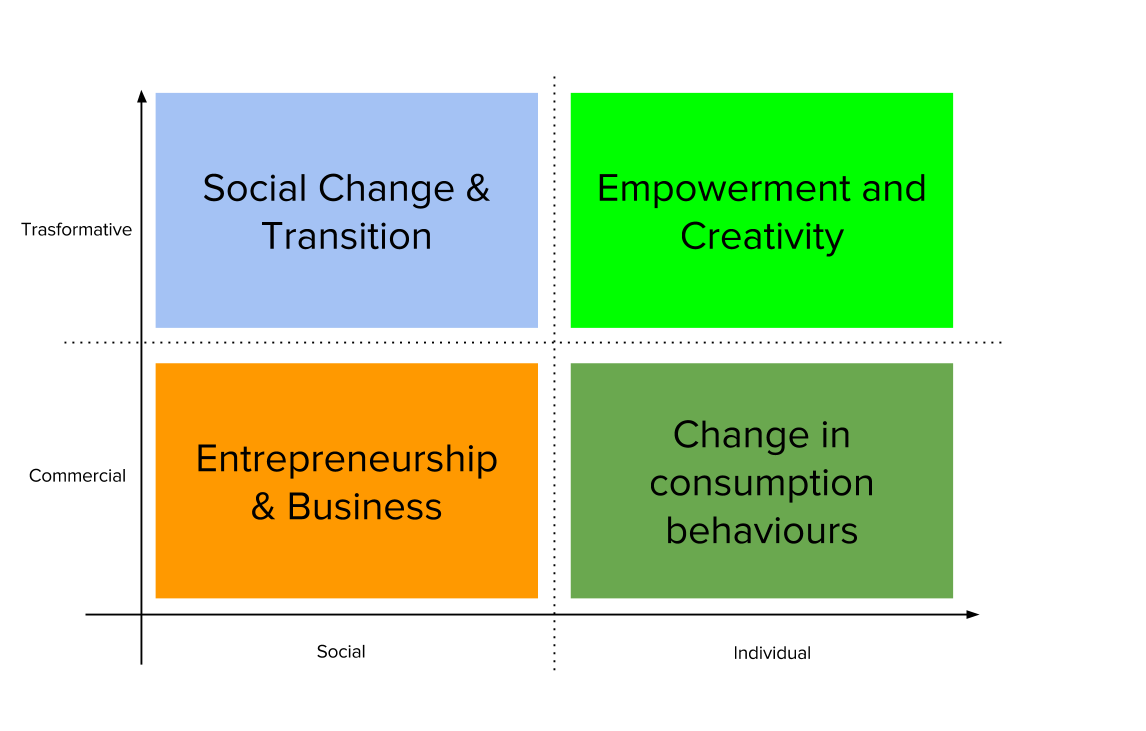 Trasformative

Social Change & Transition

Empowerment and Creativity

Commercial

Entrepreneurship & Business

Change in consumption behaviours

Social

Individual